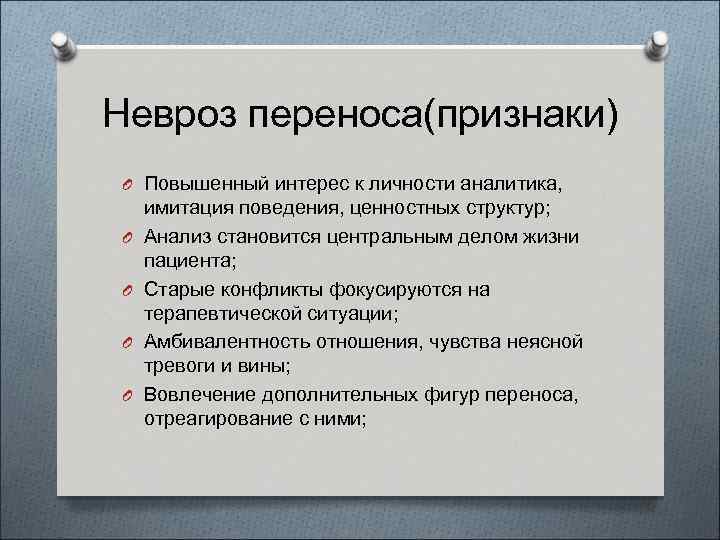 Невроз переноса(признаки)

- Повышенный интерес к личности аналитика, имитация поведения, ценностных структур;
- Анализ становится центральным делом жизни пациента;
- Старые конфликты фокусируются на терапевтической ситуации;
- Амбивалентность отношения, чувства неясной тревоги и вины;
- Вовлечение дополнительных фигур переноса, отреагирование с ними;